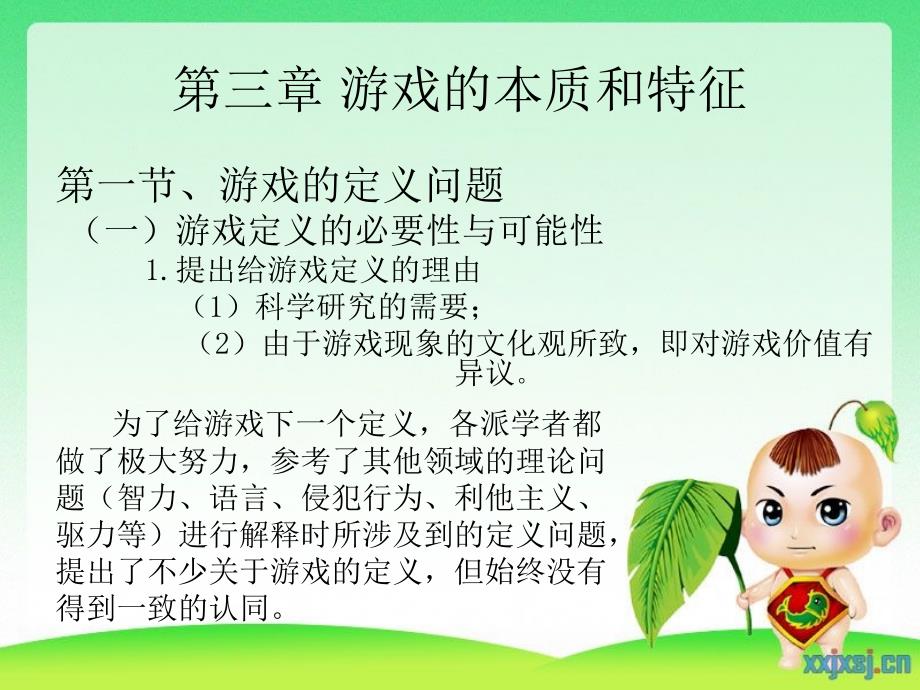 第三章 游戏的本质和特征

第一节、游戏的定义问题

（一）游戏定义的必要性与可能性

1.提出给游戏定义的理由

（1）科学研究的需要；

（2）由于游戏现象的文化观所致，即对游戏价值有异议。

为了给游戏下一个定义，各派学者都做了极大努力，参考了其他领域的理论问题（智力、语言、侵犯行为、利他主义、驱力等）进行解释时所涉及到的定义问题，提出了不少关于游戏的定义，但始终没有得到一致的认同。

xxjxsj.cn